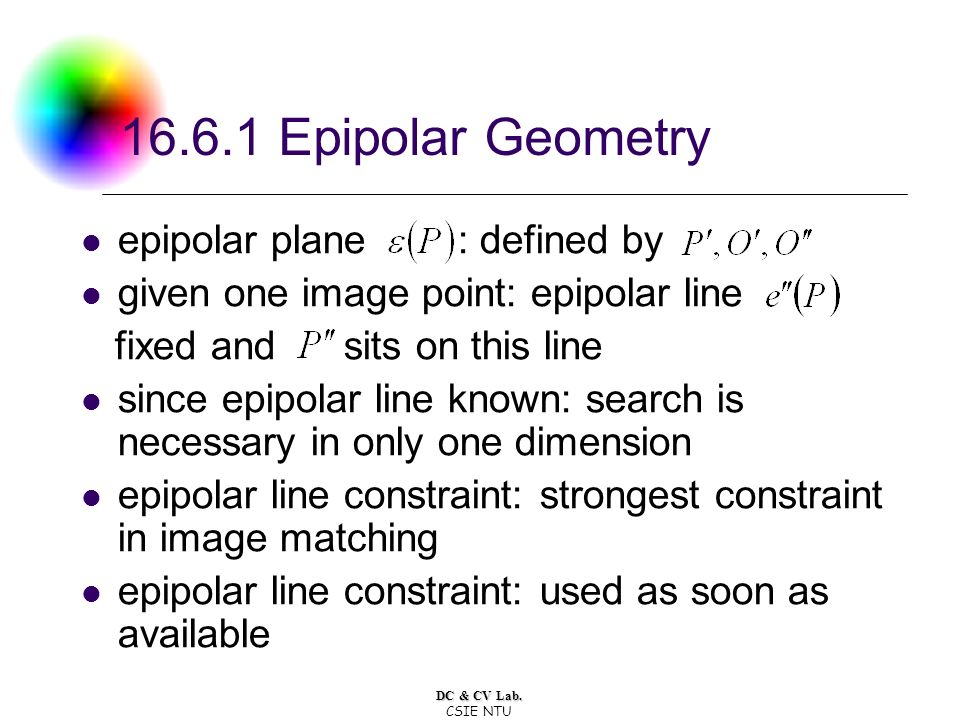 16.6.1 Epipolar Geometry

- epipolar plane $\varepsilon(P)$: defined by $P', O', O''$
- given one image point: epipolar line $e''(P)$ fixed and $P''$ sits on this line
- since epipolar line known: search is necessary in only one dimension
- epipolar line constraint: strongest constraint in image matching
- epipolar line constraint: used as soon as available

DC & CV Lab.
CSIE NTU